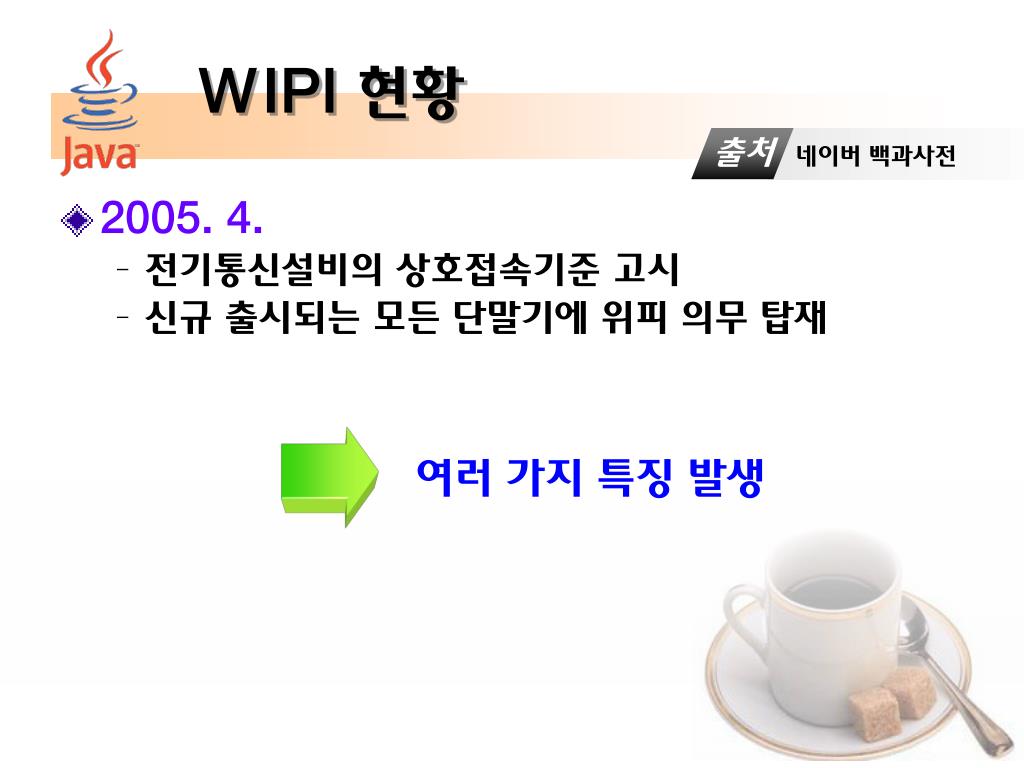 Java

WIPI 현황

출처 네이버 백과사전

2005. 4.

- 전기통신설비의 상호접속기준 고시
- 신규 출시되는 모든 단말기에 위피 의무 탑재

여러 가지 특징 발생